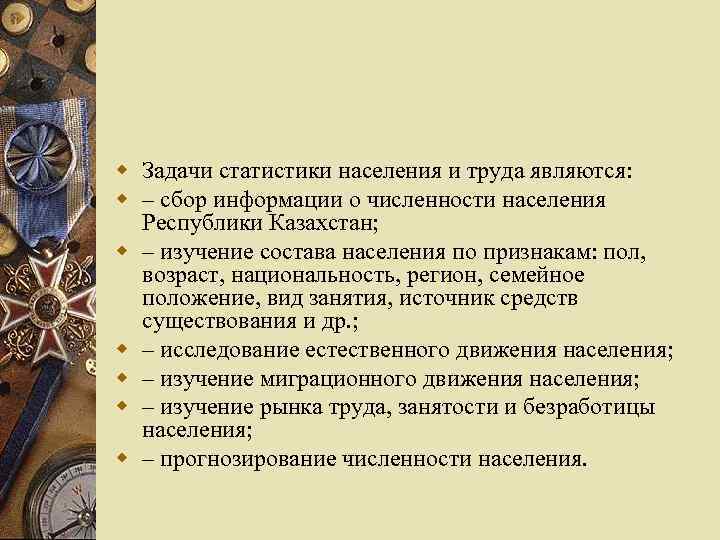 Задачи статистики населения и труда являются:

– сбор информации о численности населения Республики Казахстан;

– изучение состава населения по признакам: пол, возраст, национальность, регион, семейное положение, вид занятия, источник средств существования и др.;

– исследование естественного движения населения;

– изучение миграционного движения населения;

– изучение рынка труда, занятости и безработицы населения;

– прогнозирование численности населения.